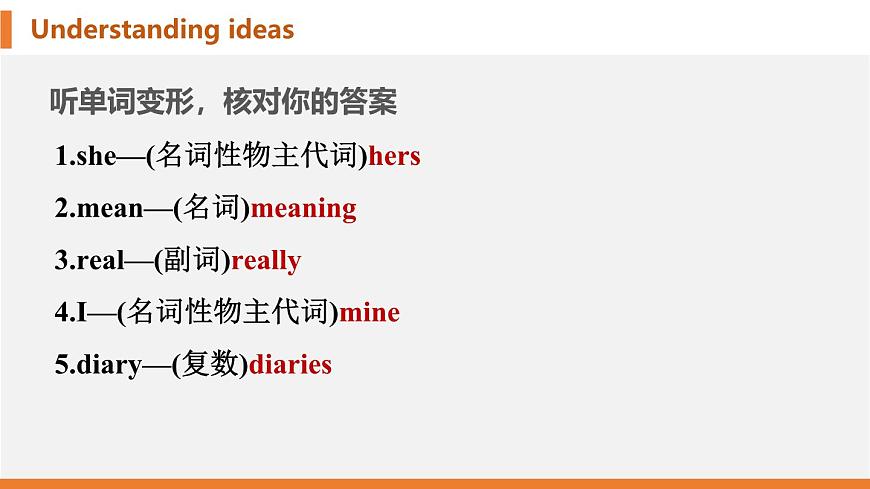 Understanding ideas

听单词变形，核对你的答案

1.she—(名词性物主代词)hers

2.mean—(名词)meaning

3.real—(副词)really

4.I—(名词性物主代词)mine

5.diary—(复数)diaries